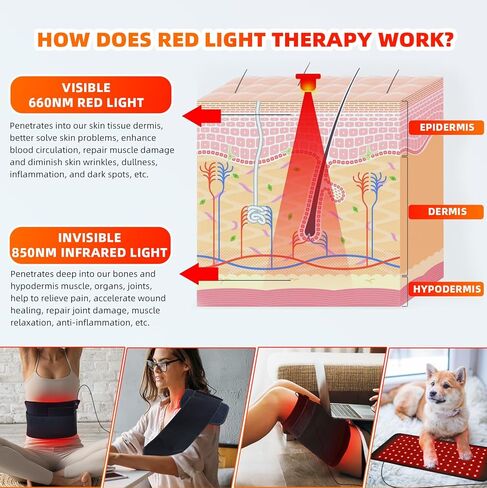 HOW DOES RED LIGHT THERAPY WORK?

VISIBLE
660NM RED LIGHT

Penetrates into our skin tissue dermis, better solve skin problems, enhance blood circulation, repair muscle damage and diminish skin wrinkles, dullness, inflammation, and dark spots, etc.

INVISIBLE
850NM INFRARED LIGHT

Penetrates deep into our bones and hypodermis muscle, organs, joints, help to relieve pain, accelerate wound healing, repair joint damage, muscle relaxation, anti-inflammation, etc.

EPIDERMIS

DERMIS

HYPODERMIS